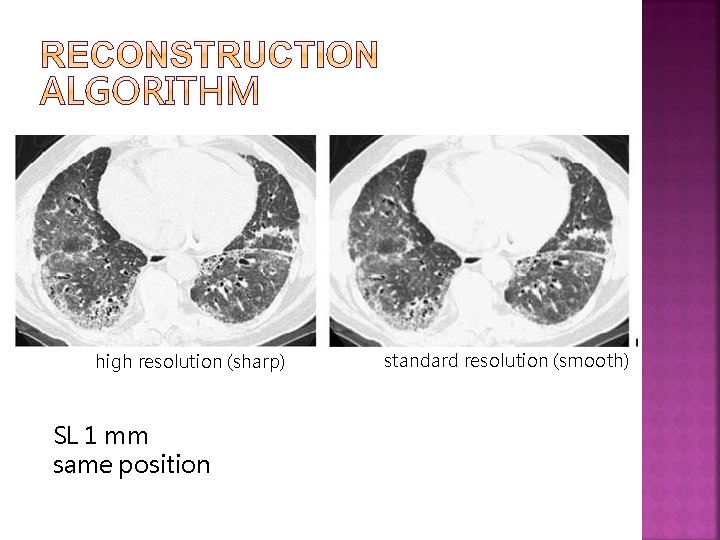 RECONSTRUCTION ALGORITHM

high resolution (sharp)

standard resolution (smooth)

SL 1 mm
same position